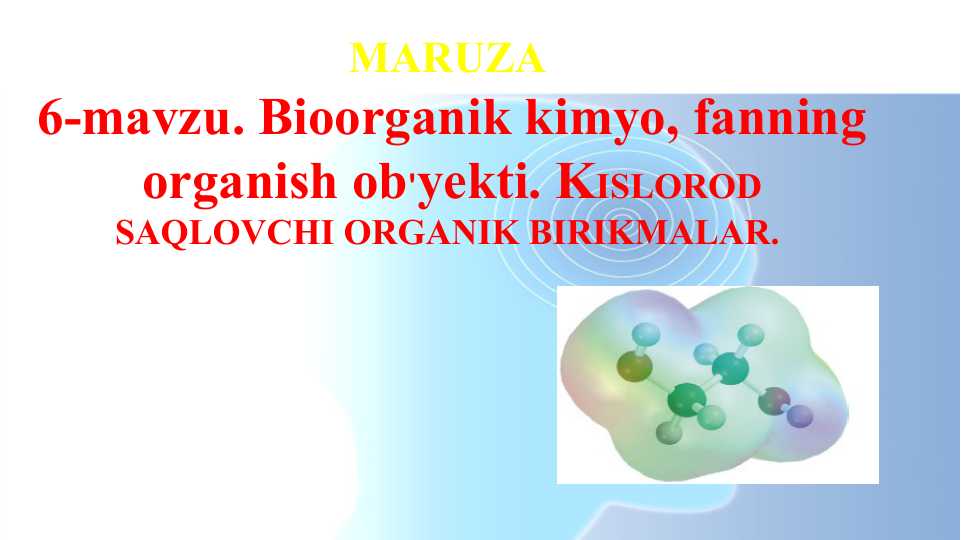 MARUZA

6-mavzu. Bioorganik kimyo, fanning organish ob'yekti. KISLOROD SAQLOVCHI ORGANIK BIRIKMALAR.